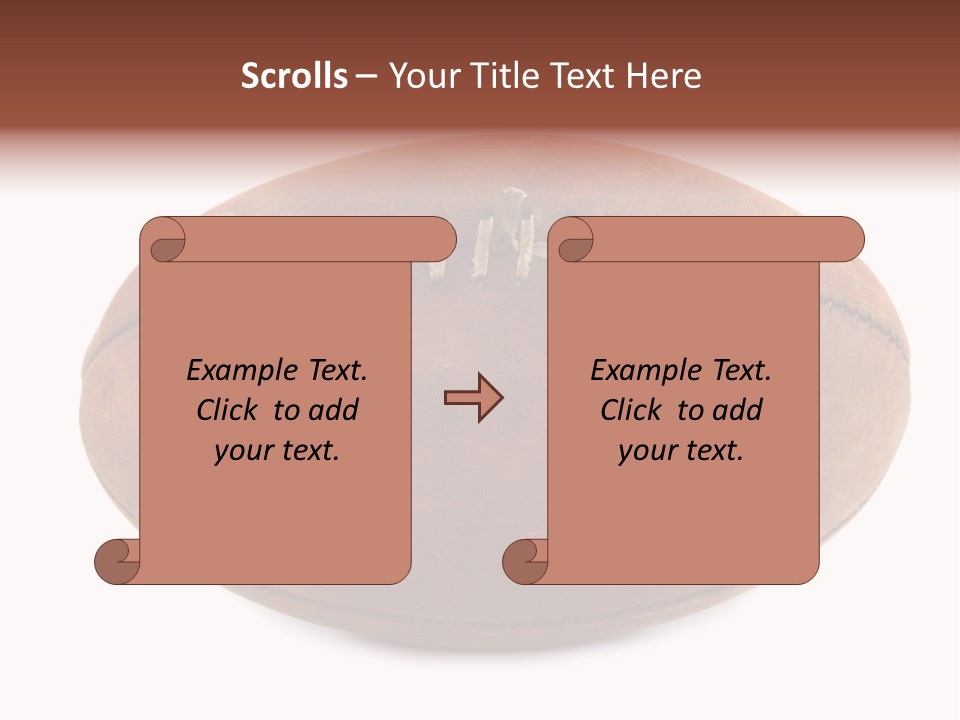 Scrolls – Your Title Text Here

Example Text. Click to add your text.

Example Text. Click to add your text.